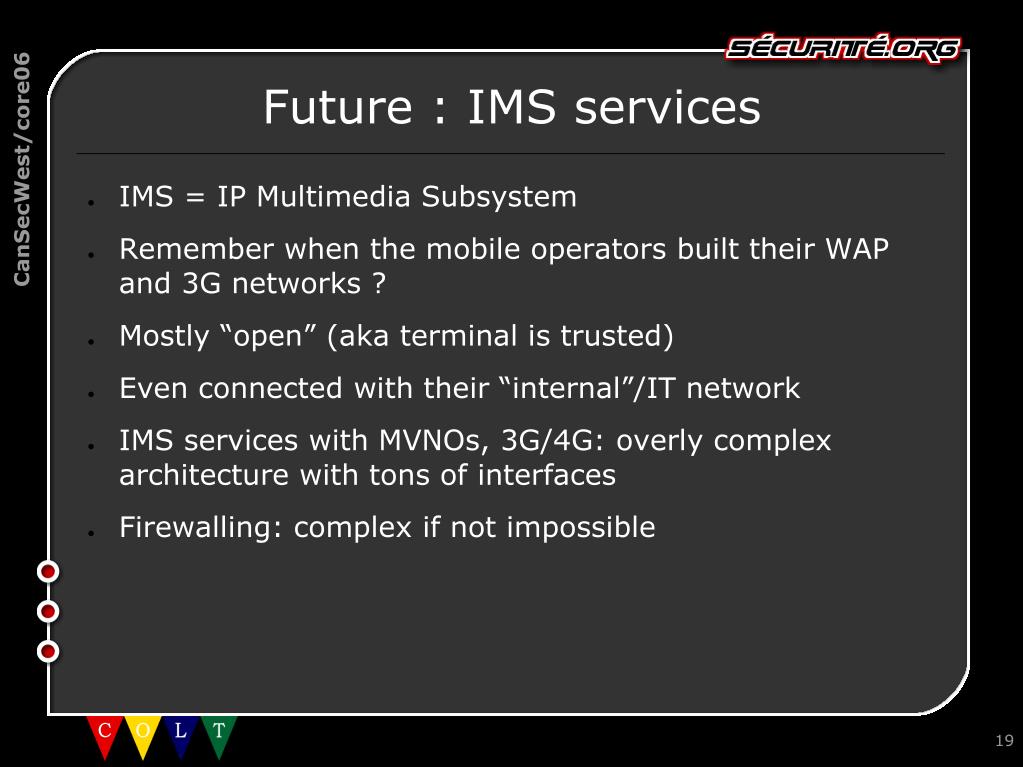 CanSecWest/core06

SÉCURITÉ.ORG

Future : IMS services

- IMS = IP Multimedia Subsystem
- Remember when the mobile operators built their WAP and 3G networks ?
- Mostly “open” (aka terminal is trusted)
- Even connected with their “internal”/IT network
- IMS services with MVNOs, 3G/4G: overly complex architecture with tons of interfaces
- Firewalling: complex if not impossible

C O L T

19